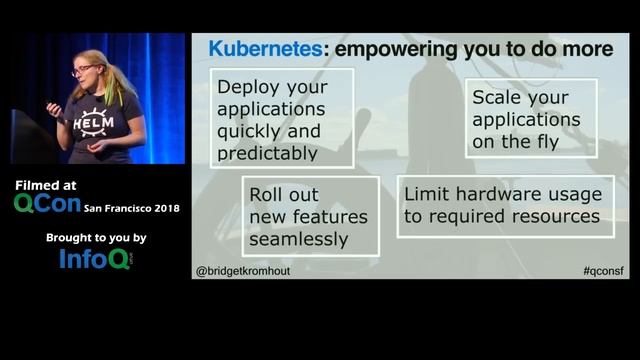 HELM

Filmed at
QCon San Francisco 2018

Brought to you by
InfoQ

Kubernetes: empowering you to do more

Deploy your applications quickly and predictably

Scale your applications on the fly

Roll out new features seamlessly

Limit hardware usage to required resources

@bridgetkromhout

#qconsf